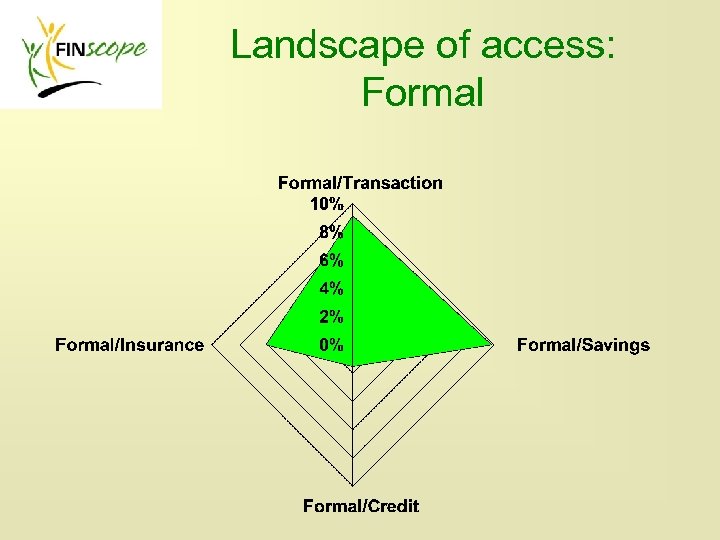 FINscope

Landscape of access: Formal

Formal/Transaction
10%
8%
6%
4%
2%
0%
Formal/Insurance
Formal/Savings
Formal/Credit